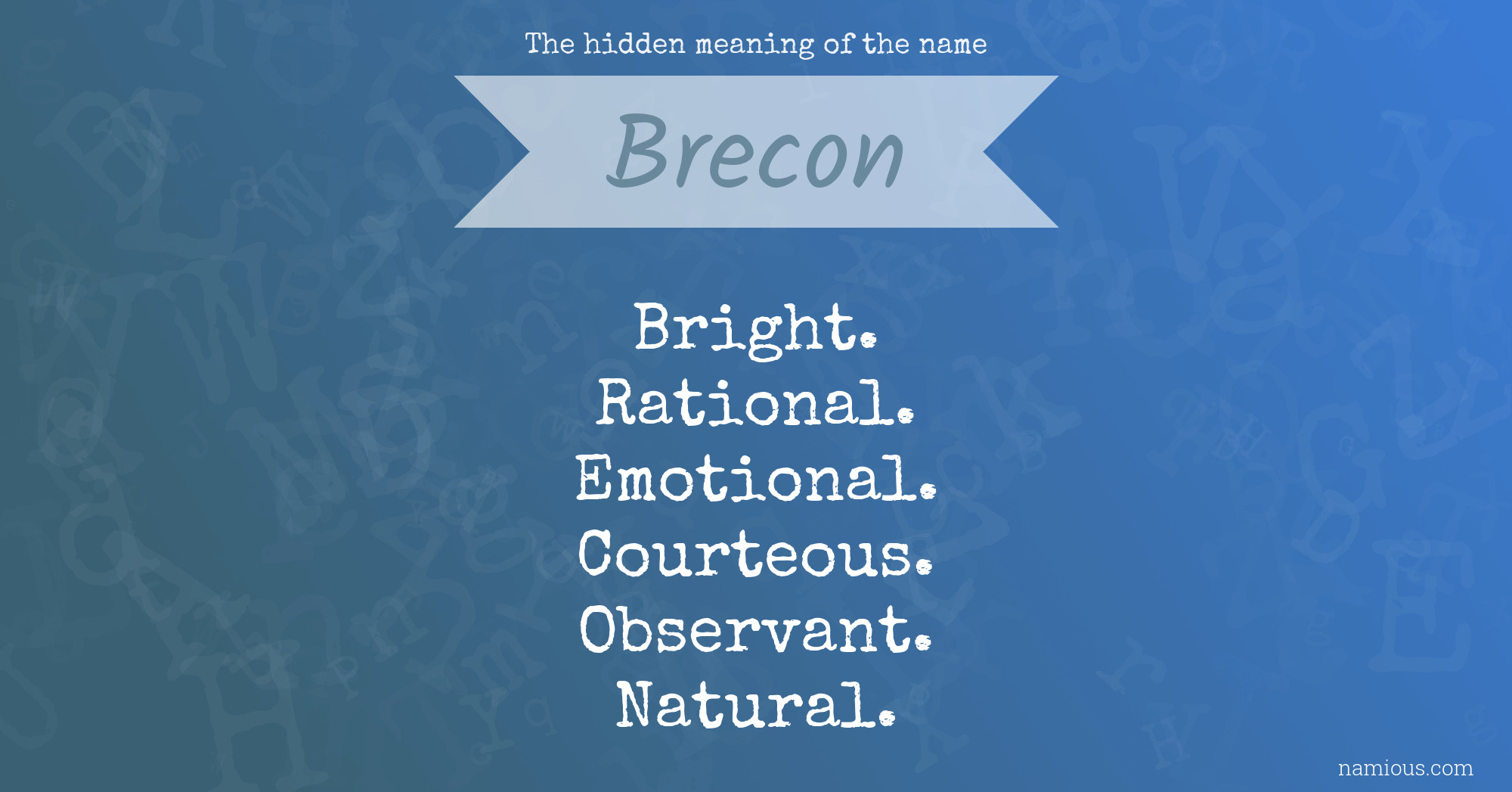 The hidden meaning of the name

Brecon

Bright.
Rational.
Emotional.
Courteous.
Observant.
Natural.

namious.com